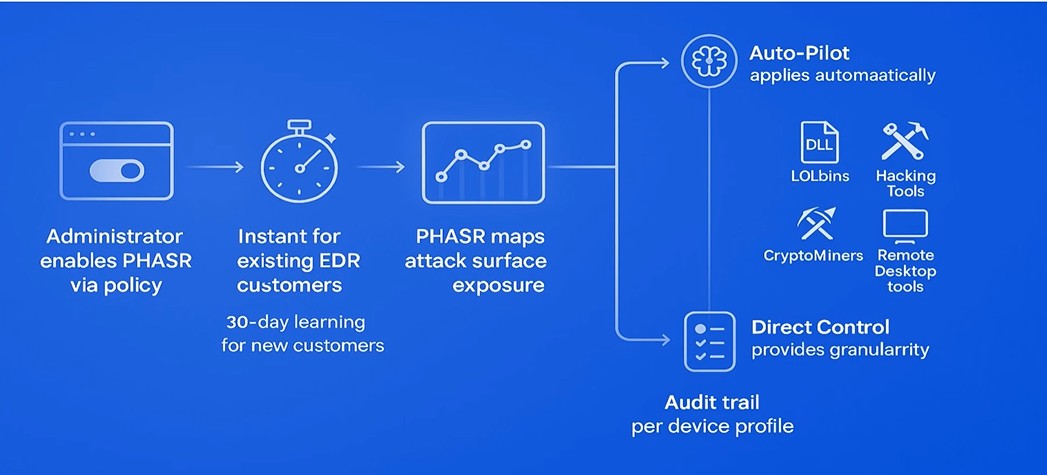 Administrator enables PHASR via policy

Instant for existing EDR customers

30-day learning for new customers

PHASR maps attack surface exposure

Auto-Pilot
applies automaatically

DLL
LOLbins

Hacking Tools

CryptoMiners

Remote Desktop tools

Direct Control
provides granularrity

Audit trail
per device profile